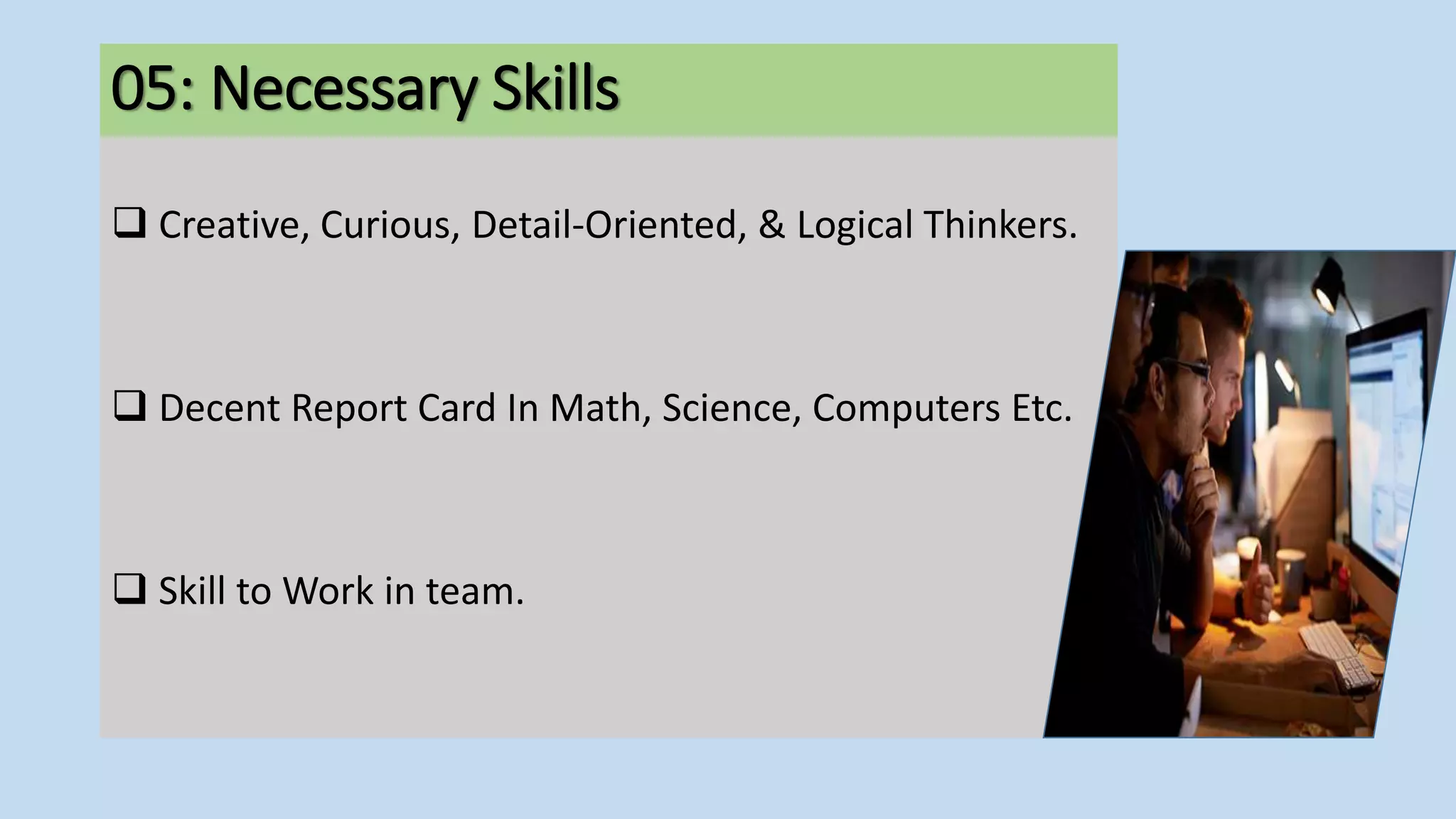 05: Necessary Skills

❑ Creative, Curious, Detail-Oriented, & Logical Thinkers.

❑ Decent Report Card In Math, Science, Computers Etc.

❑ Skill to Work in team.